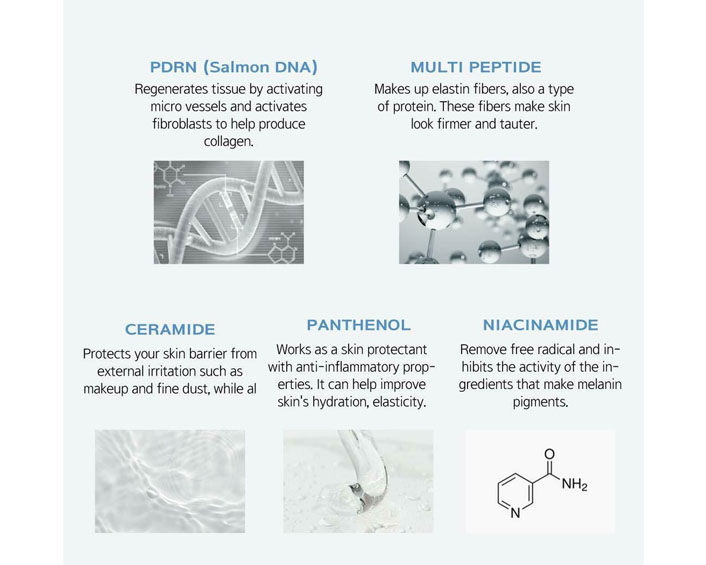 PDRN (Salmon DNA)
Regenerates tissue by activating micro vessels and activates fibroblasts to help produce collagen.

MULTI PEPTIDE
Makes up elastin fibers, also a type of protein. These fibers make skin look firmer and tauter.

CERAMIDE
Protects your skin barrier from external irritation such as makeup and fine dust, while al

PANTHENOL
Works as a skin protectant with anti-inflammatory properties. It can help improve skin's hydration, elasticity.

NIACINAMIDE
Remove free radical and inhibits the activity of the ingredients that make melanin pigments.

O
$NH_2$
N